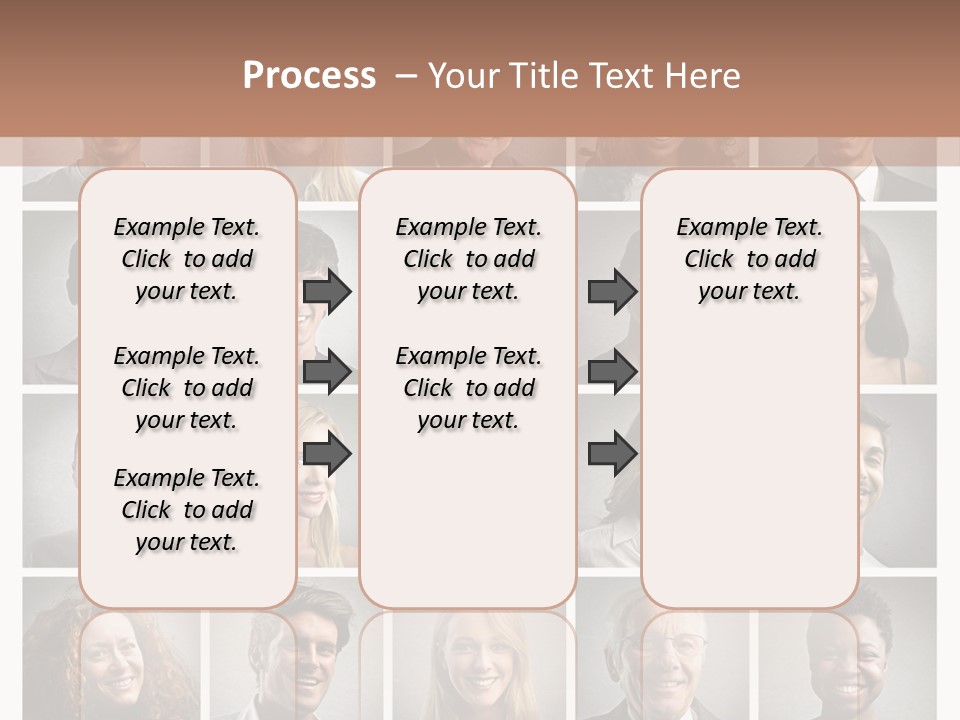 Process – Your Title Text Here

Example Text. Click to add your text.

Example Text. Click to add your text.

Example Text. Click to add your text.

Example Text. Click to add your text.

Example Text. Click to add your text.

Example Text. Click to add your text.